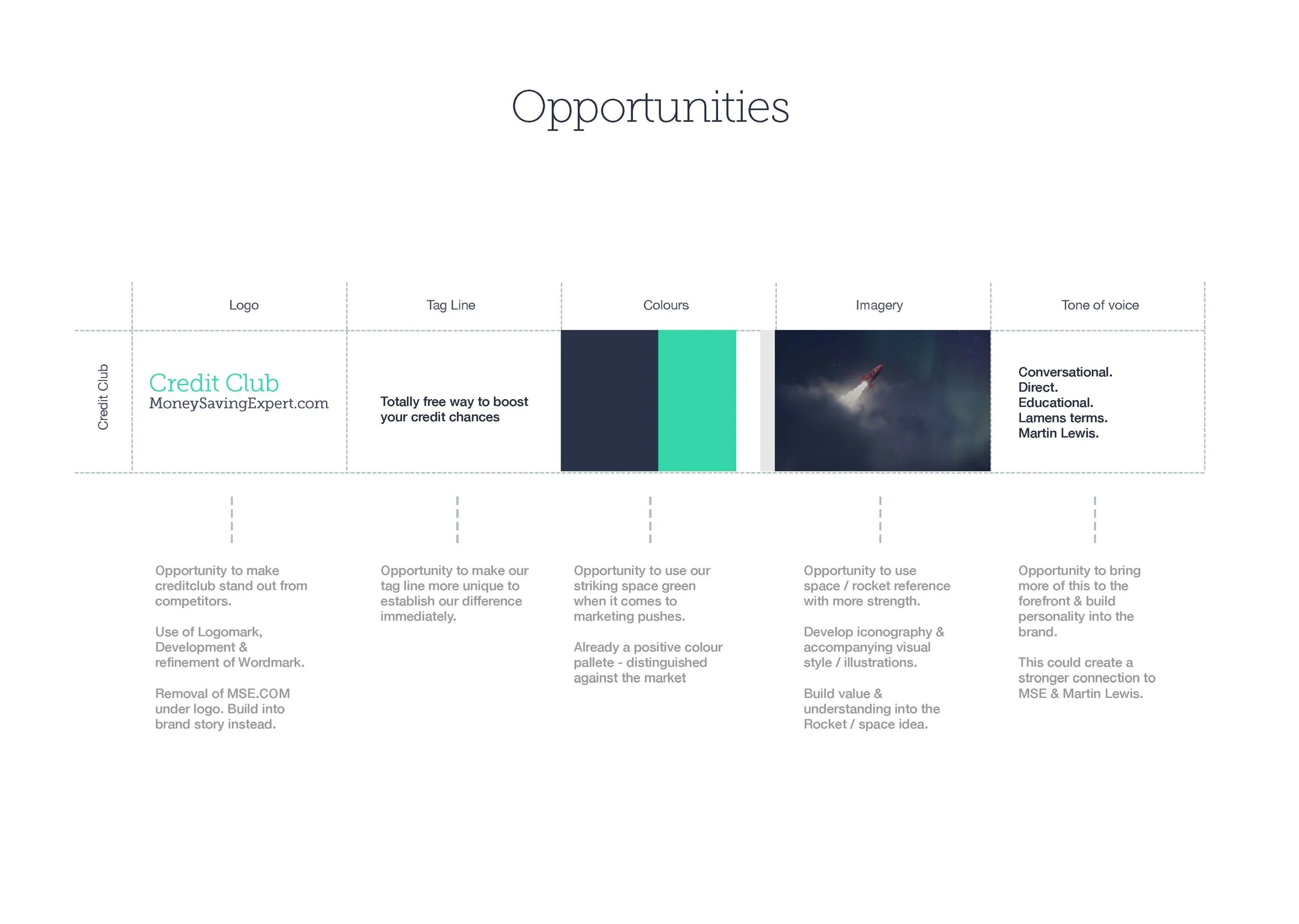 Opportunities

| | Logo | Tag Line | Colours | Imagery | Tone of voice |
|---|---|---|---|---|---|
| Credit Club | Credit Club MoneySavingExpert.com | Totally free way to boost your credit chances | | | Conversational. Direct. Educational. Lamens terms. Martin Lewis. |

Opportunity to make creditclub stand out from competitors.

Use of Logomark, Development & refinement of Wordmark.

Removal of MSE.COM under logo. Build into brand story instead.

Opportunity to make our tag line more unique to establish our difference immediately.

Opportunity to use our striking space green when it comes to marketing pushes.

Already a positive colour pallete - distinguished against the market

Opportunity to use space / rocket reference with more strength.

Develop iconography & accompanying visual style / illustrations.

Build value & understanding into the Rocket / space idea.

Opportunity to bring more of this to the forefront & build personality into the brand.

This could create a stronger connection to MSE & Martin Lewis.